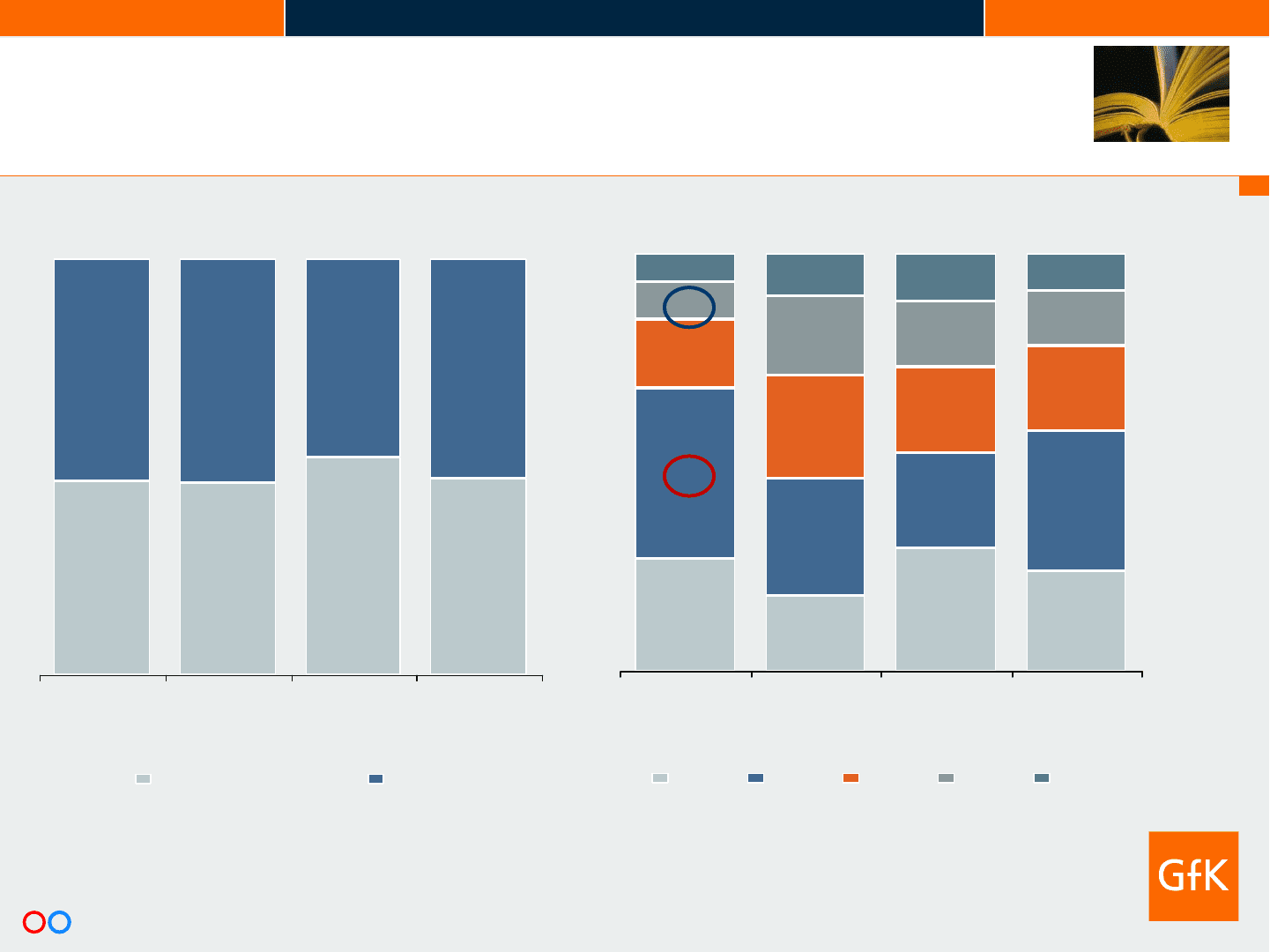 GfK